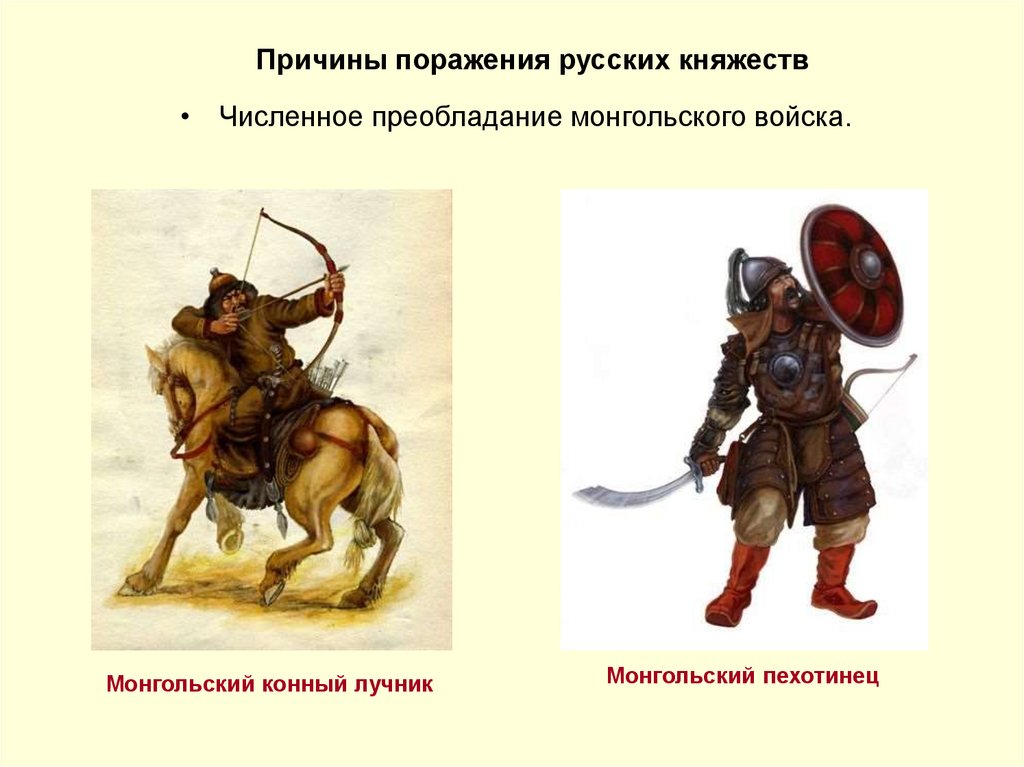 Причины поражения русских княжеств

• Численное преобладание монгольского войска.

Монгольский конный лучник

Монгольский пехотинец